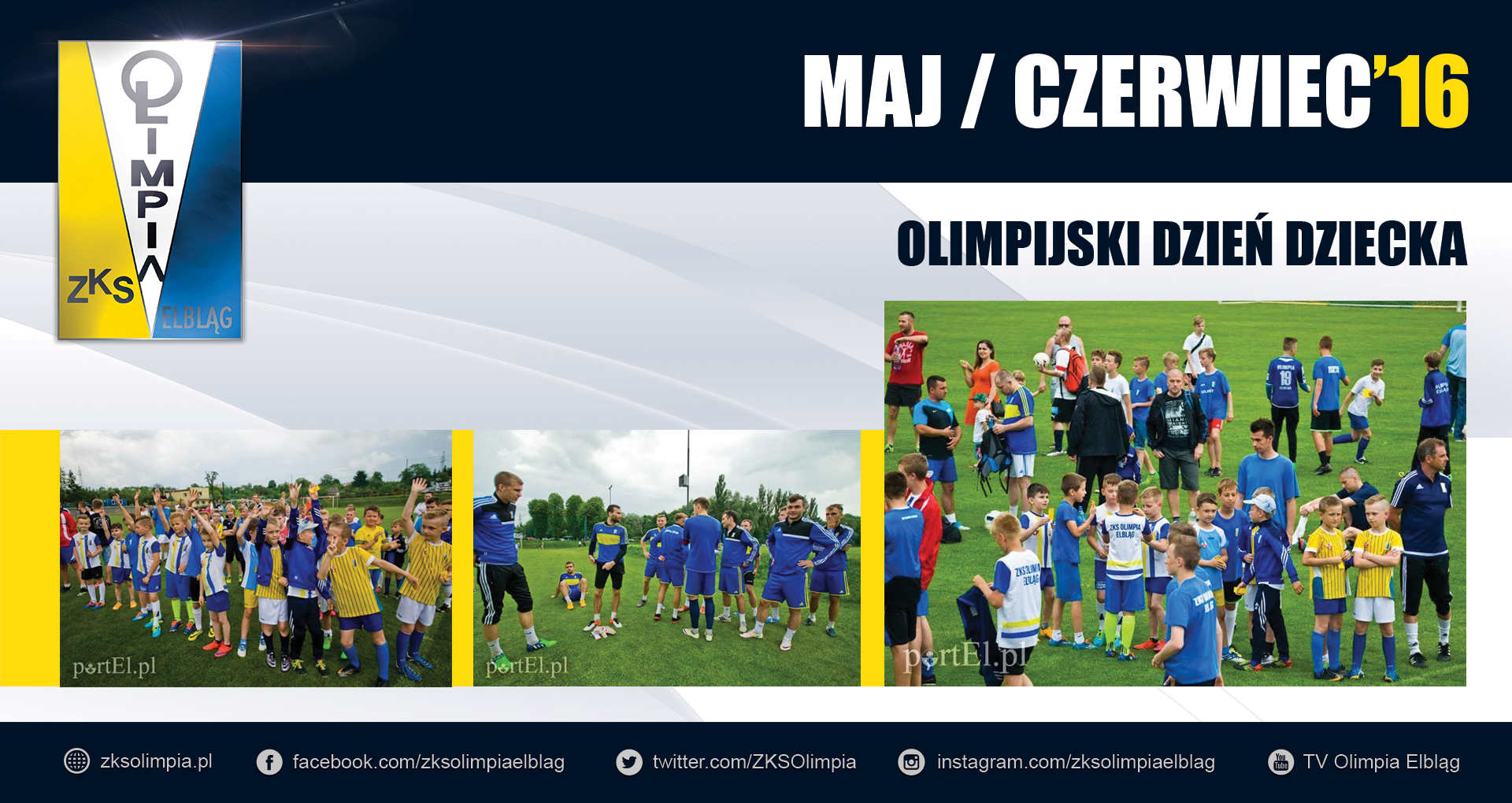 OLIMPIA
ZKS
ELBLĄG

MAJ / CZERWIEC'16

OLIMPIJSKI DZIEŃ DZIECKA

portEl.pl

portEl.pl

portEl.pl

zksolimpia.pl
facebook.com/zksolimpiaelblag
twitter.com/ZKSOlimpia
instagram.com/zksolimpiaelblag
TV Olimpia Elbląg